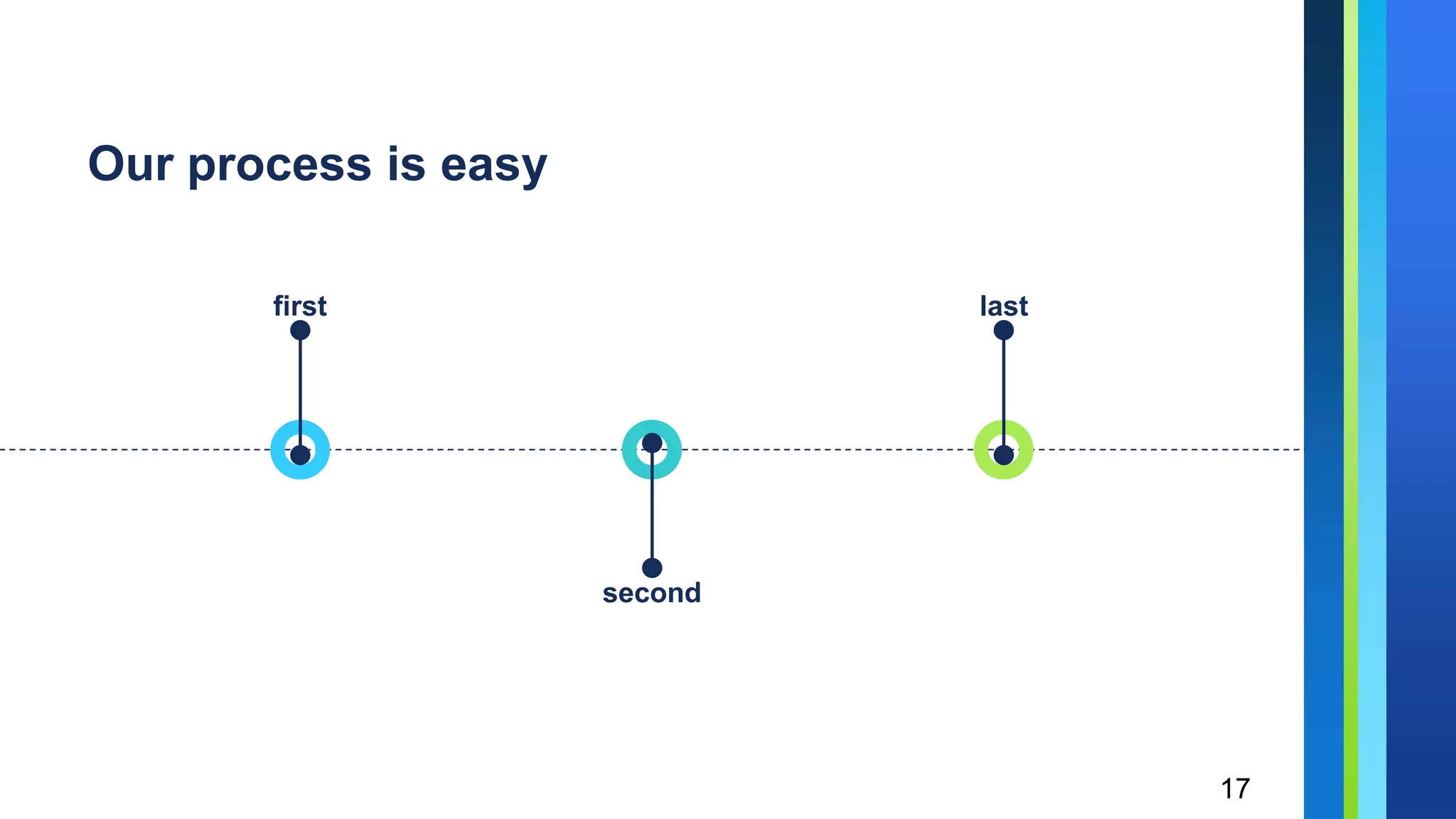 Our process is easy

first

second

last

17